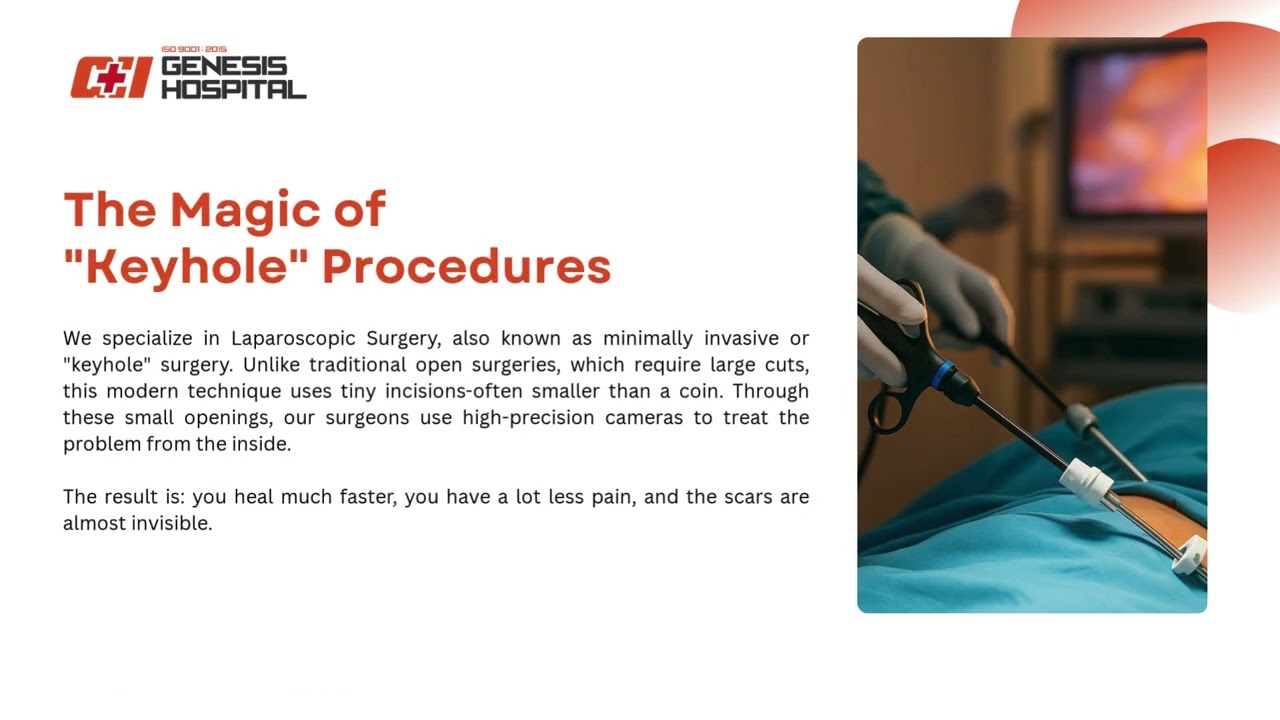 ISO 9001 : 2015
GENESIS HOSPITAL

The Magic of "Keyhole" Procedures

We specialize in Laparoscopic Surgery, also known as minimally invasive or "keyhole" surgery. Unlike traditional open surgeries, which require large cuts, this modern technique uses tiny incisions-often smaller than a coin. Through these small openings, our surgeons use high-precision cameras to treat the problem from the inside.

The result is: you heal much faster, you have a lot less pain, and the scars are almost invisible.